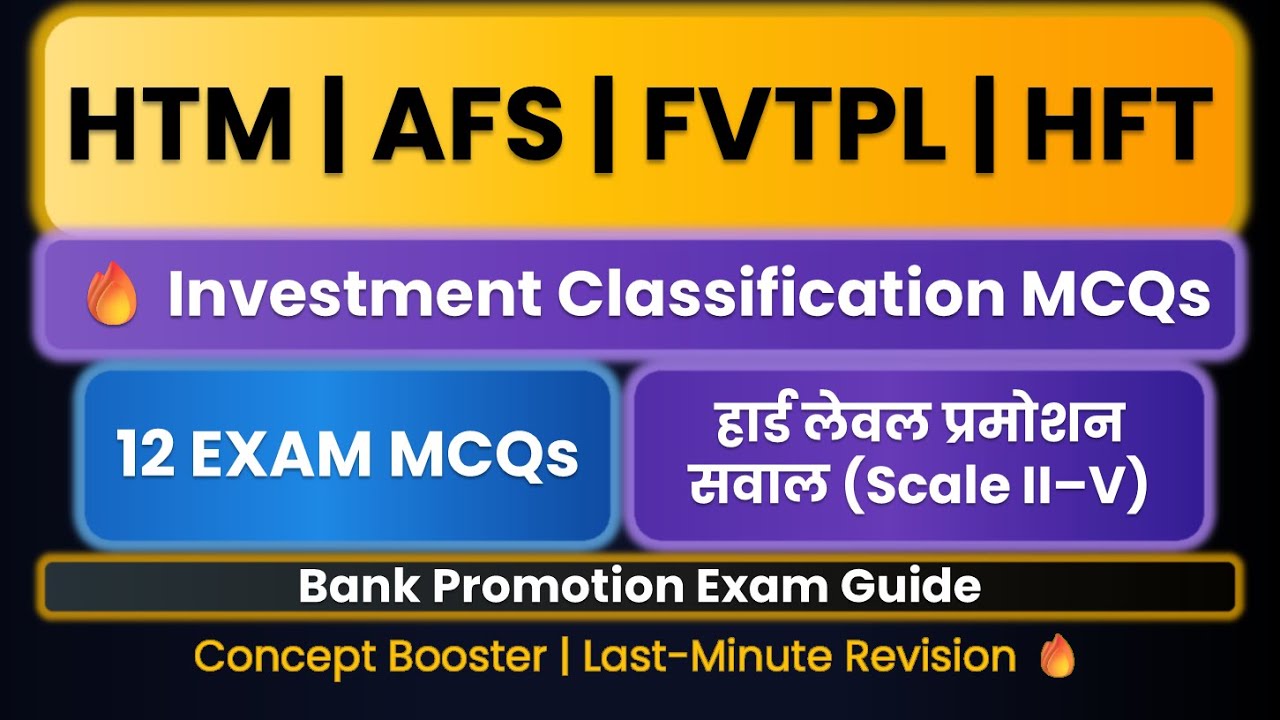 HTM | AFS | FVTPL | HFT

🔥 Investment Classification MCQs

12 EXAM MCQs

हाई लेवल प्रमोशन सवाल (Scale II–V)

Bank Promotion Exam Guide

Concept Booster | Last-Minute Revision 🔥